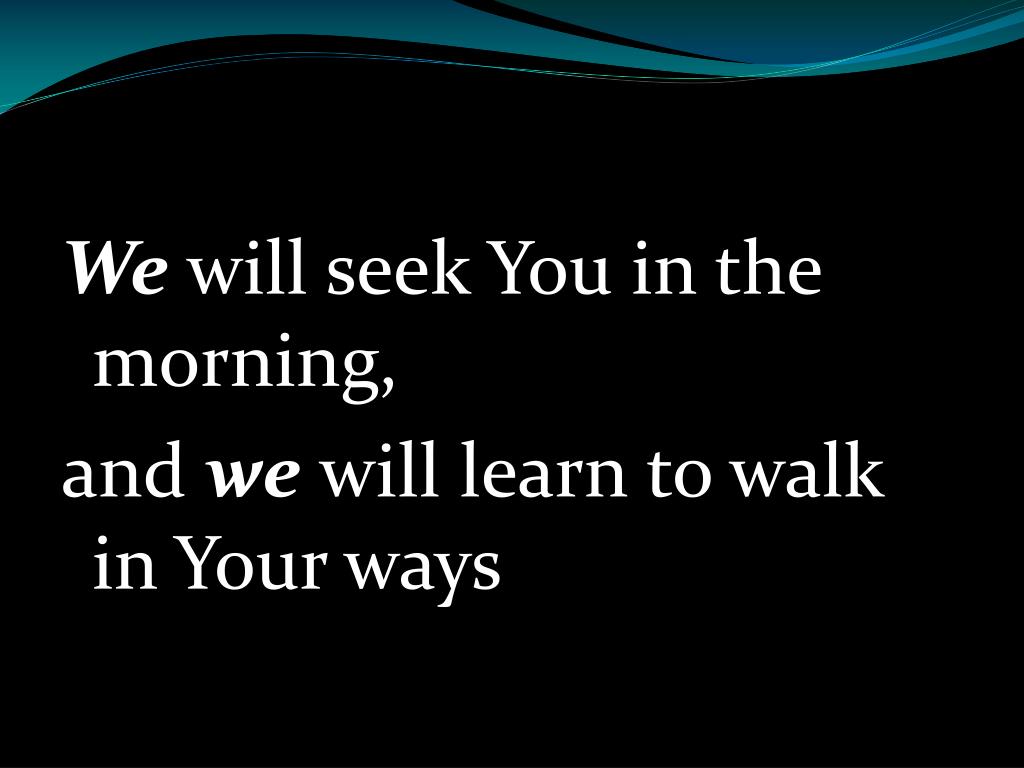 We will seek You in the morning,

and we will learn to walk in Your ways